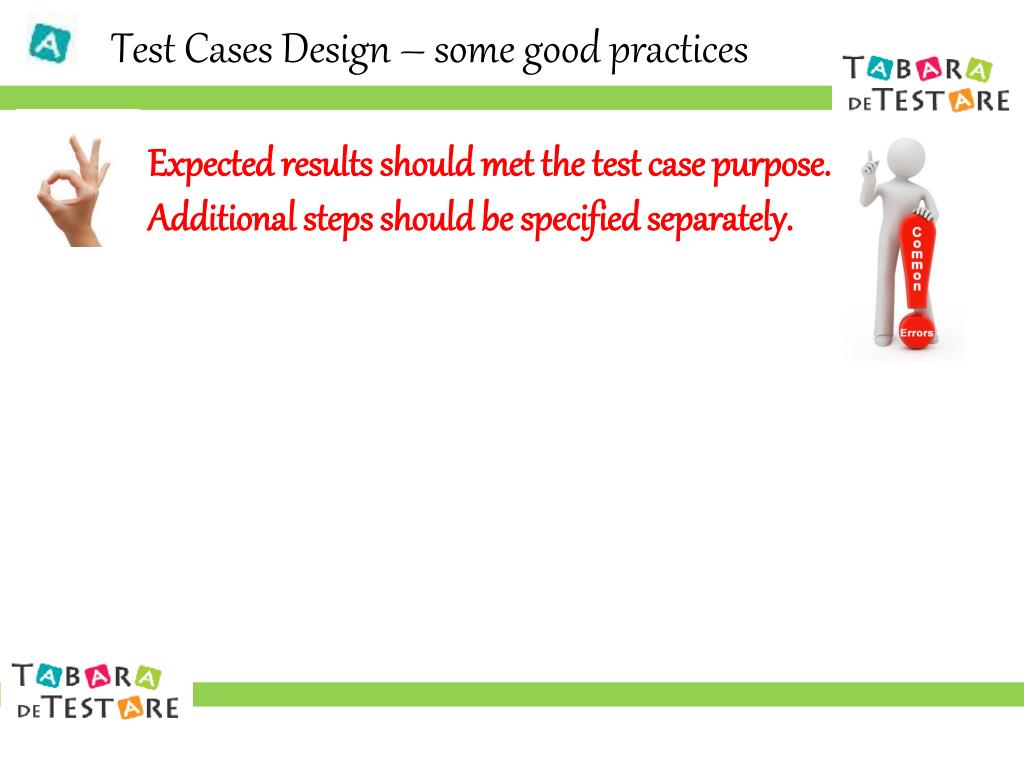 A

Test Cases Design – some good practices

TABARA DE TESTARE

Expected results should met the test case purpose.
Additional steps should be specified separately.

Common Errors

TABARA DE TESTARE